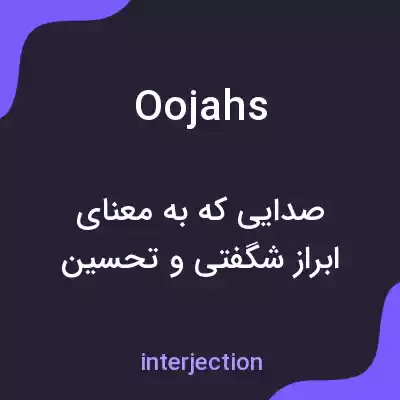 Oojahs

صدایی که به معنای ابراز شگفتی و تحسین

interjection